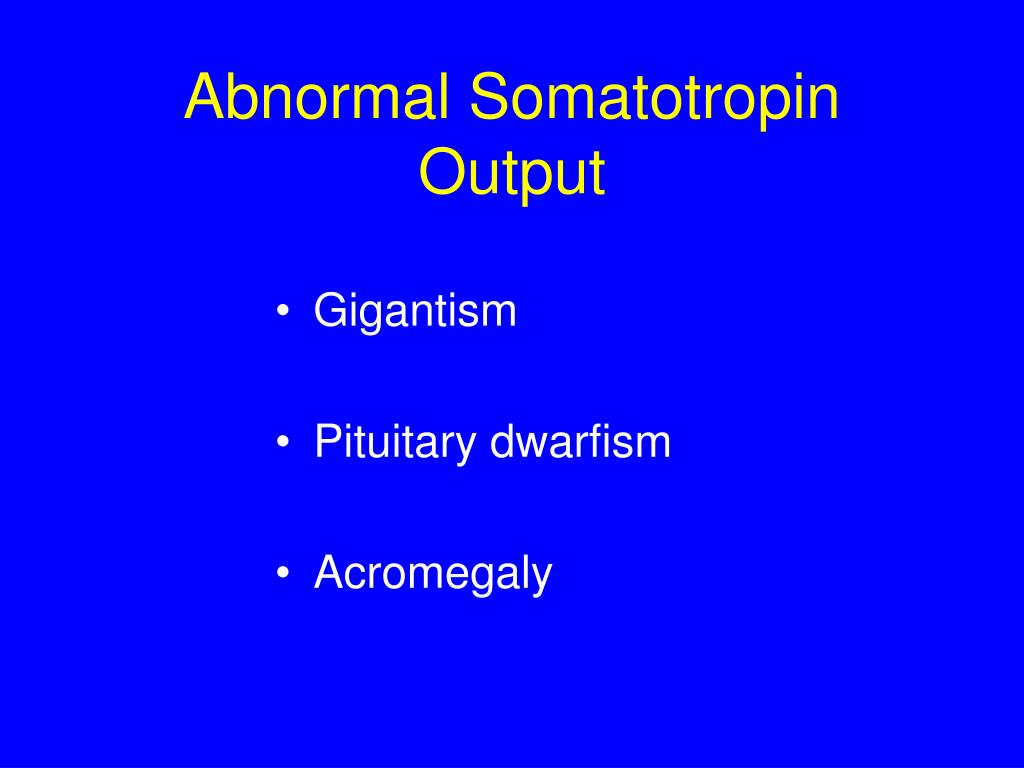 Abnormal Somatotropin Output

• Gigantism

• Pituitary dwarfism

• Acromegaly